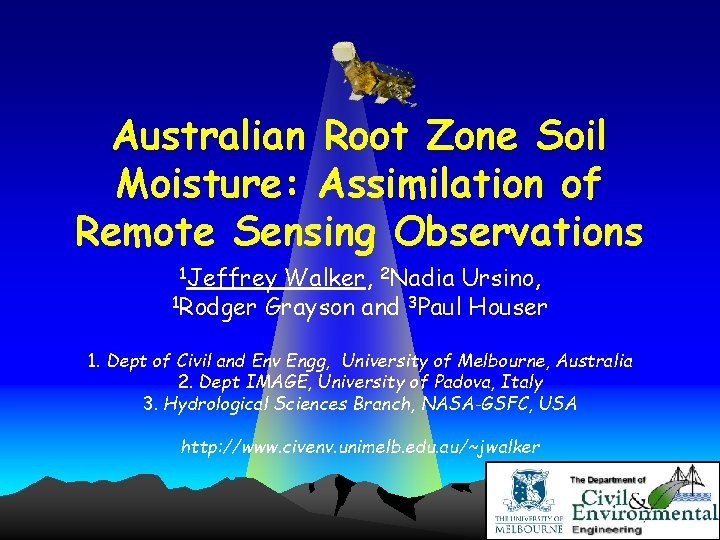 Australian Root Zone Soil Moisture: Assimilation of Remote Sensing Observations

$^1$Jeffrey Walker, $^2$Nadia Ursino, $^1$Rodger Grayson and $^3$Paul Houser

1. Dept of Civil and Env Engg, University of Melbourne, Australia
2. Dept IMAGE, University of Padova, Italy
3. Hydrological Sciences Branch, NASA-GSFC, USA

http://www.civenv.unimelb.edu.au/~jwalker

THE UNIVERSITY OF MELBOURNE

The Department of Civil & Environmental Engineering